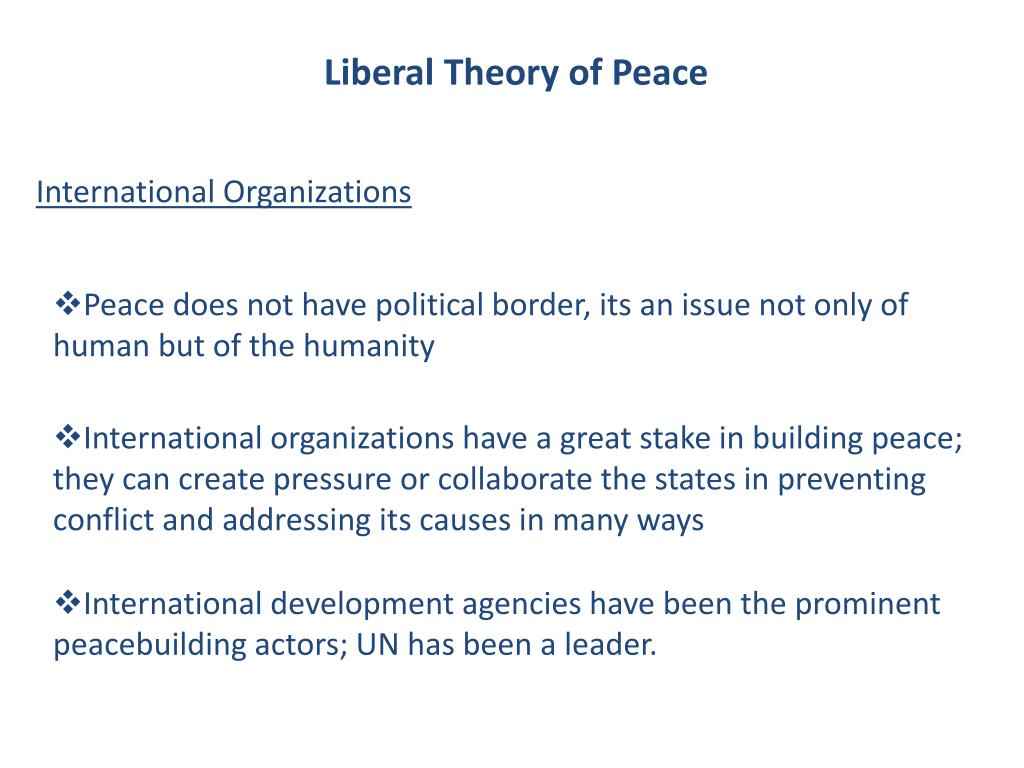 Liberal Theory of Peace

International Organizations

❖Peace does not have political border, its an issue not only of human but of the humanity

❖International organizations have a great stake in building peace; they can create pressure or collaborate the states in preventing conflict and addressing its causes in many ways

❖International development agencies have been the prominent peacebuilding actors; UN has been a leader.